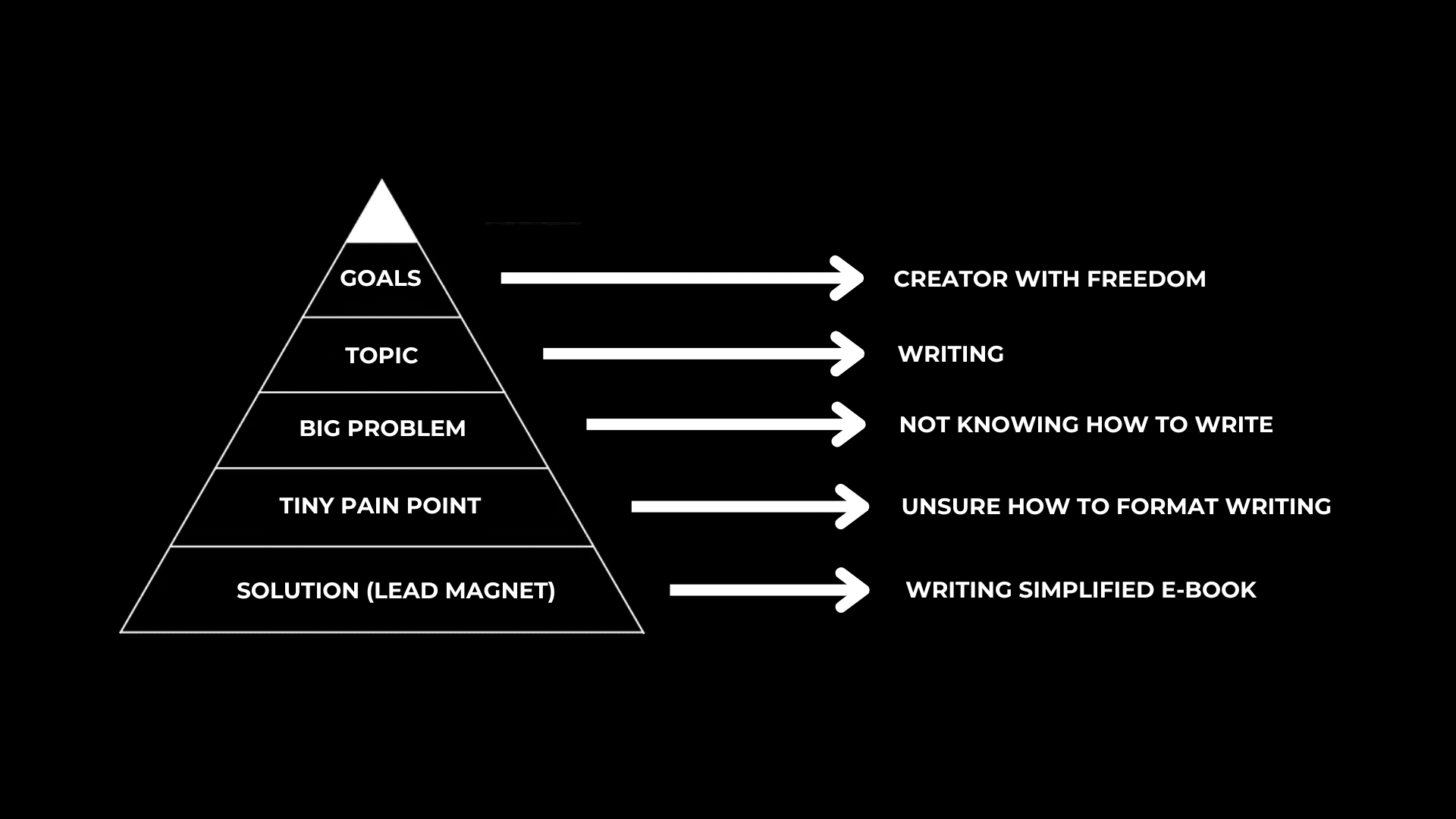 GOALS
CREATOR WITH FREEDOM

TOPIC
WRITING

BIG PROBLEM
NOT KNOWING HOW TO WRITE

TINY PAIN POINT
UNSURE HOW TO FORMAT WRITING

SOLUTION (LEAD MAGNET)
WRITING SIMPLIFIED E-BOOK